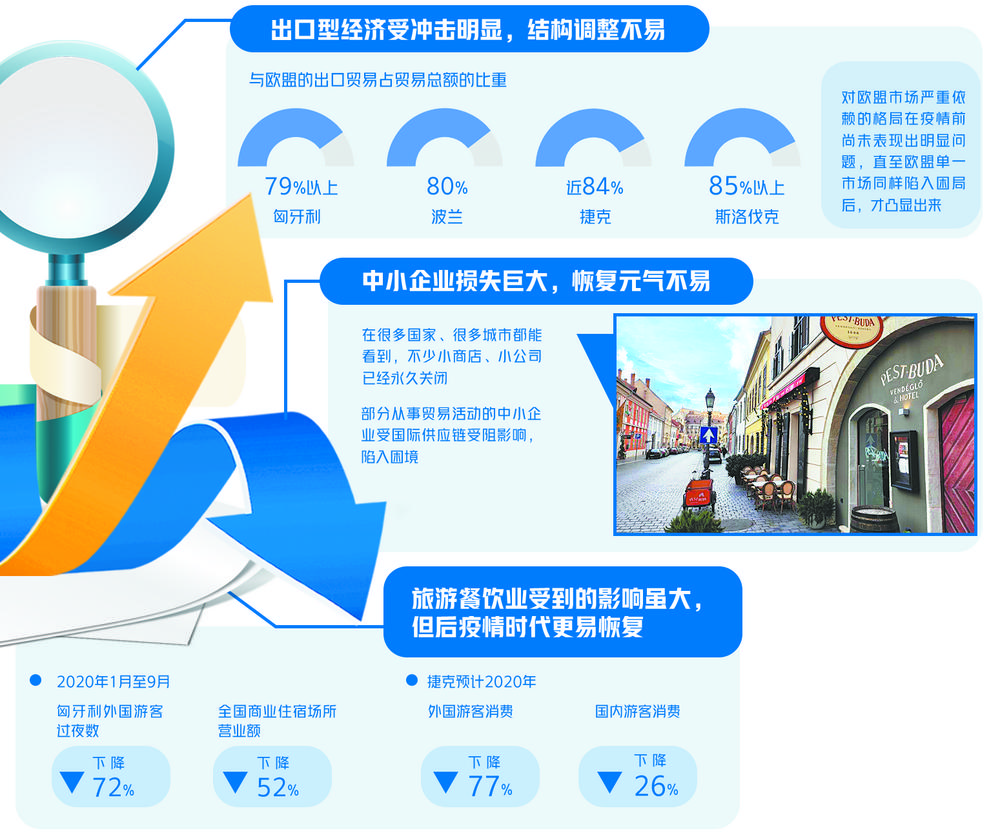 出口型经济受冲击明显，结构调整不易

与欧盟的出口贸易占贸易总额的比重

79%以上
匈牙利

80%
波兰

近84%
捷克

85%以上
斯洛伐克

对欧盟市场严重依赖的格局在疫情前尚未表现出明显问题，直至欧盟单一市场同样陷入困局后，才凸显出来

中小企业损失巨大，恢复元气不易

在很多国家、很多城市都能看到，不少小商店、小公司已经永久关闭

部分从事贸易活动的中小企业受国际供应链受阻影响，陷入困境

PEST-BUDA

PEST-BUDA VENDÉGLŐ & HOTEL

旅游餐饮业受到的影响虽大，但后疫情时代更易恢复

2020年1月至9月

匈牙利外国游客过夜数
下降
72%

全国商业住宿场所营业额
下降
52%

捷克预计2020年

外国游客消费
下降
77%

国内游客消费
下降
26%